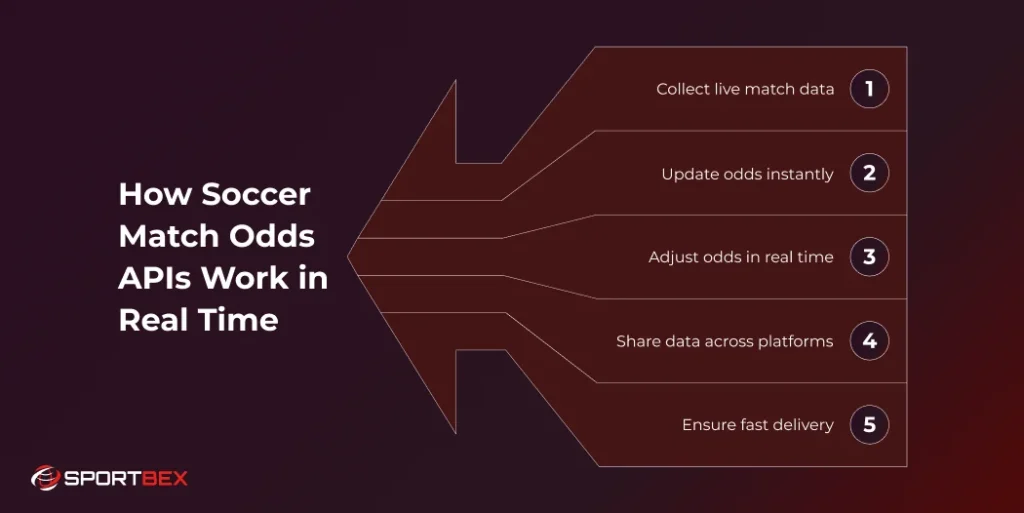 How Soccer Match Odds APIs Work in Real Time

Collect live match data 1

Update odds instantly 2

Adjust odds in real time 3

Share data across platforms 4

Ensure fast delivery 5

SPORTBEX